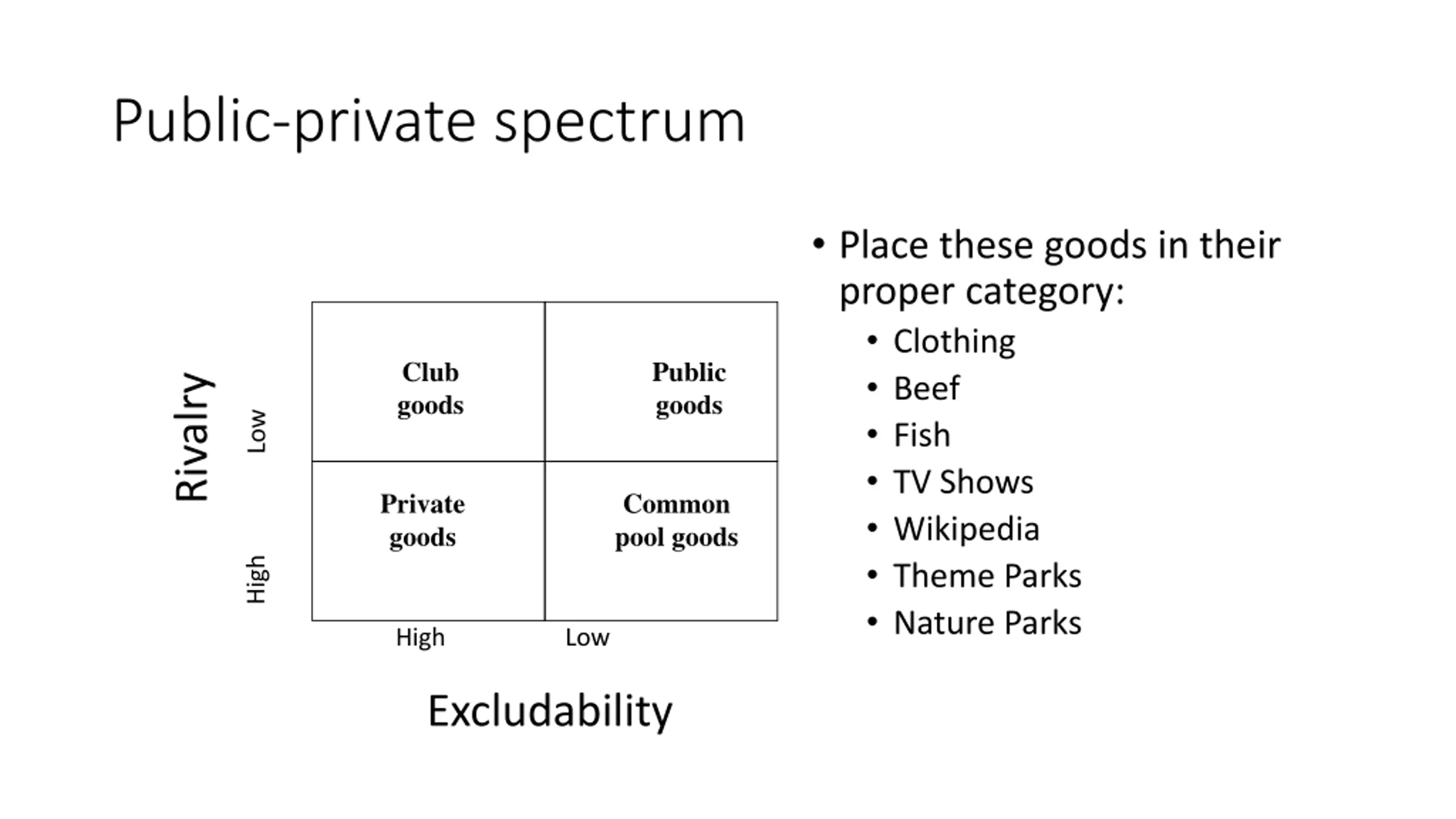 Public-private spectrum

Rivalry

Low

High

| Club goods | Public goods |
|---|---|
| Private goods | Common pool goods |

High Low

Excludability

• Place these goods in their proper category:
  • Clothing
  • Beef
  • Fish
  • TV Shows
  • Wikipedia
  • Theme Parks
  • Nature Parks